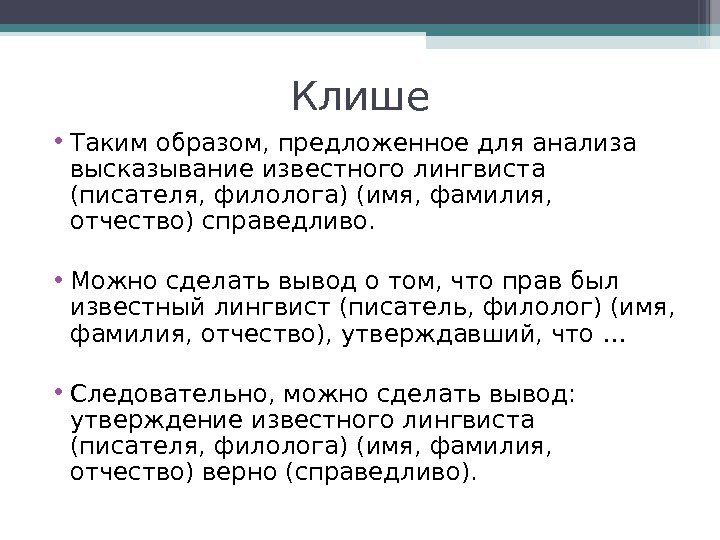 Клише

• Таким образом, предложенное для анализа высказывание известного лингвиста (писателя, филолога) (имя, фамилия, отчество) справедливо.

• Можно сделать вывод о том, что прав был известный лингвист (писатель, филолог) (имя, фамилия, отчество), утверждавший, что …

• Следовательно, можно сделать вывод: утверждение известного лингвиста (писателя, филолога) (имя, фамилия, отчество) верно (справедливо).